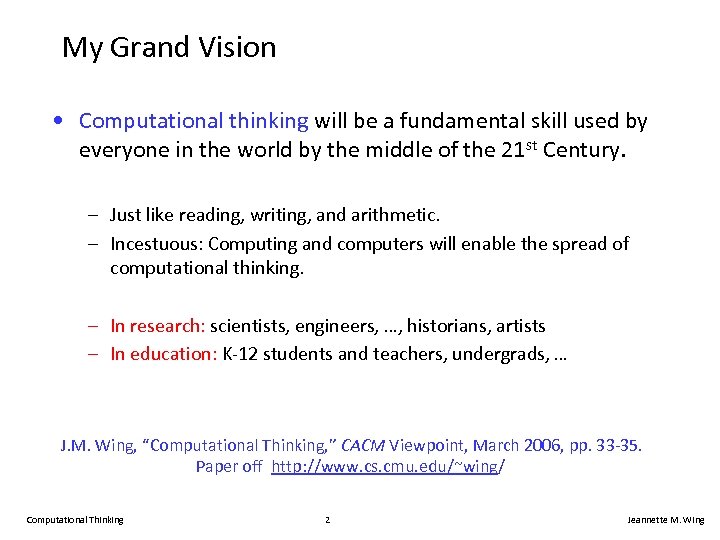 My Grand Vision

• Computational thinking will be a fundamental skill used by everyone in the world by the middle of the 21$^{st}$ Century.

– Just like reading, writing, and arithmetic.
– Incestuous: Computing and computers will enable the spread of computational thinking.

– In research: scientists, engineers, …, historians, artists
– In education: K-12 students and teachers, undergrads, …

J.M. Wing, "Computational Thinking," CACM Viewpoint, March 2006, pp. 33-35.
Paper off http://www.cs.cmu.edu/~wing/

Computational Thinking 2 Jeannette M. Wing